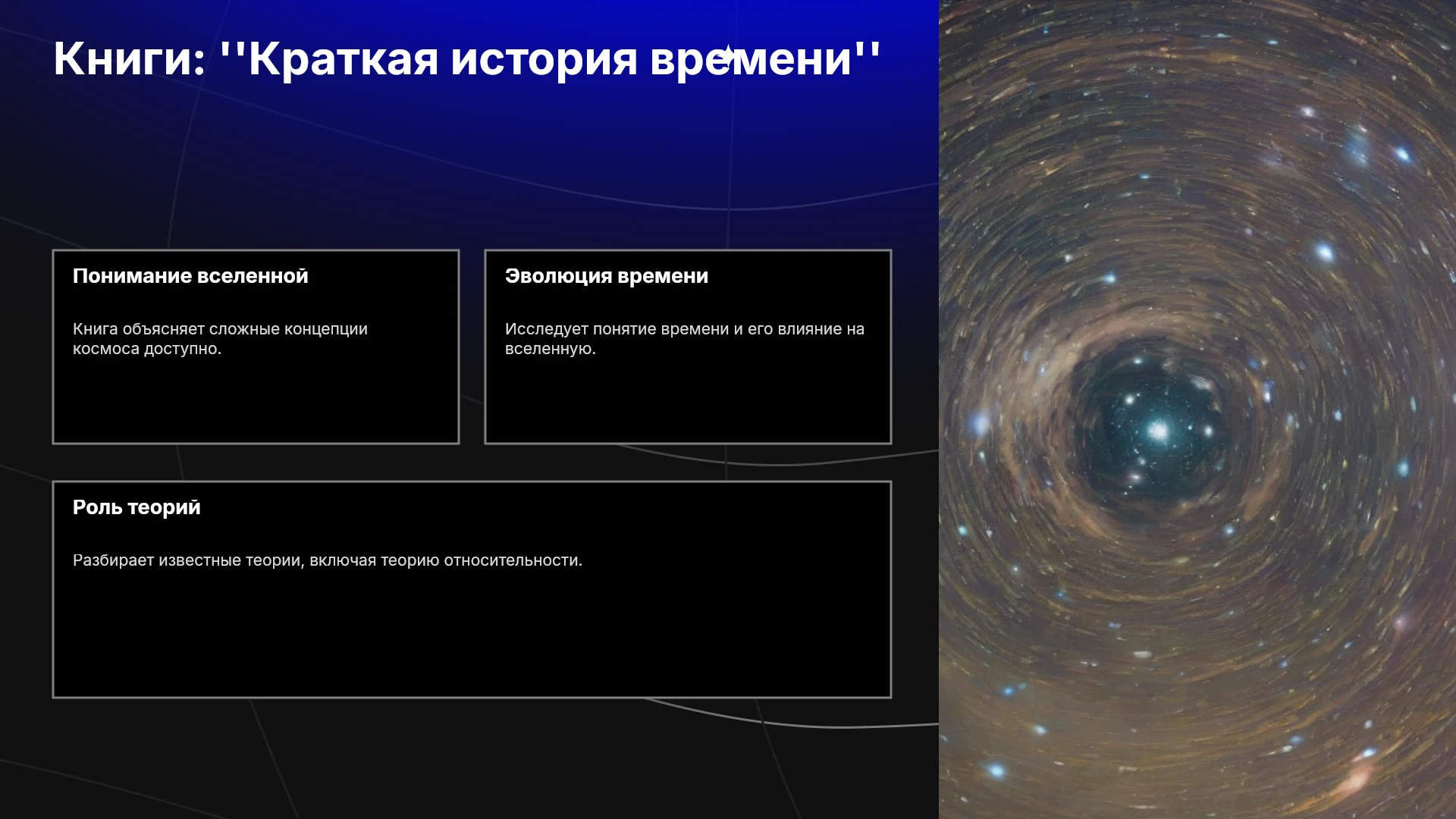 Книги: ''Краткая история времени''

Понимание вселенной

Книга объясняет сложные концепции космоса доступно.

Эволюция времени

Исследует понятие времени и его влияние на вселенную.

Роль теорий

Разбирает известные теории, включая теорию относительности.